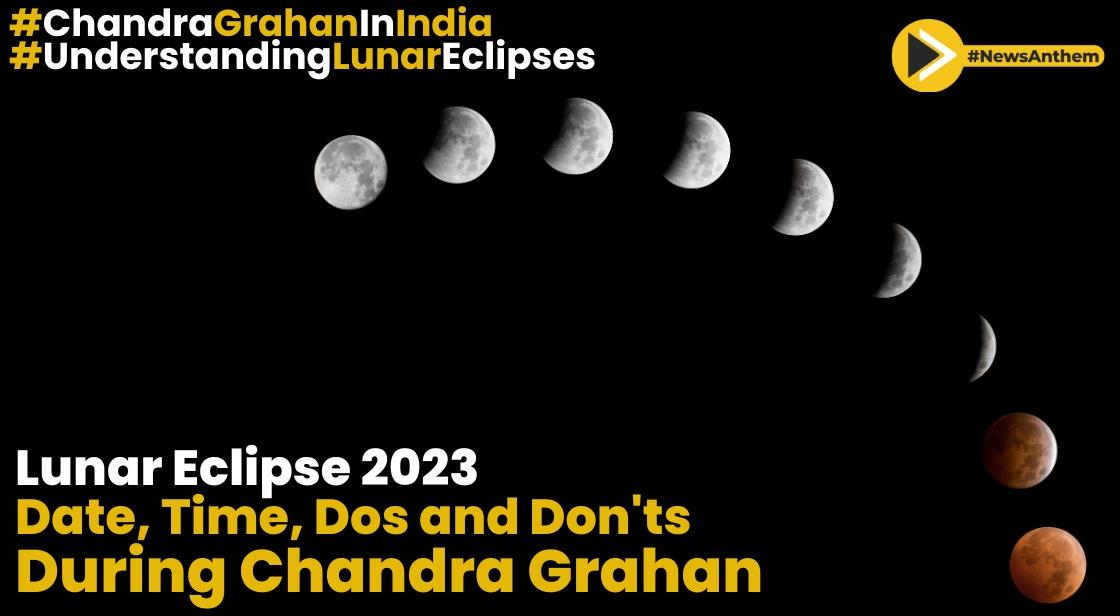 #ChandraGrahanInIndia
#UnderstandingLunarEclipses

#NewsAnthem

Lunar Eclipse 2023
Date, Time, Dos and Don'ts
During Chandra Grahan